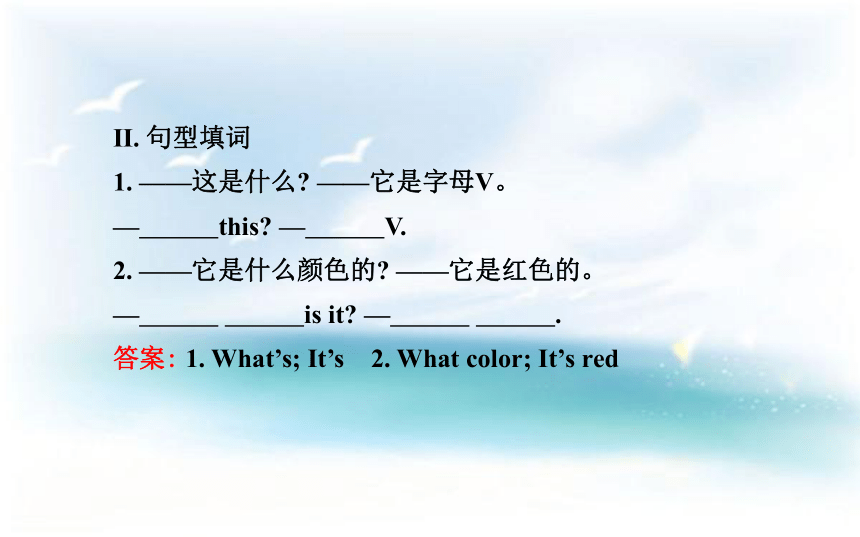 II. 句型填词
1. ——这是什么? ——它是字母V。
—______this? —______V.
2. ——它是什么颜色的? ——它是红色的。
—______ ______is it? —______ ______.
答案: 1. What’s; It’s 2. What color; It’s red